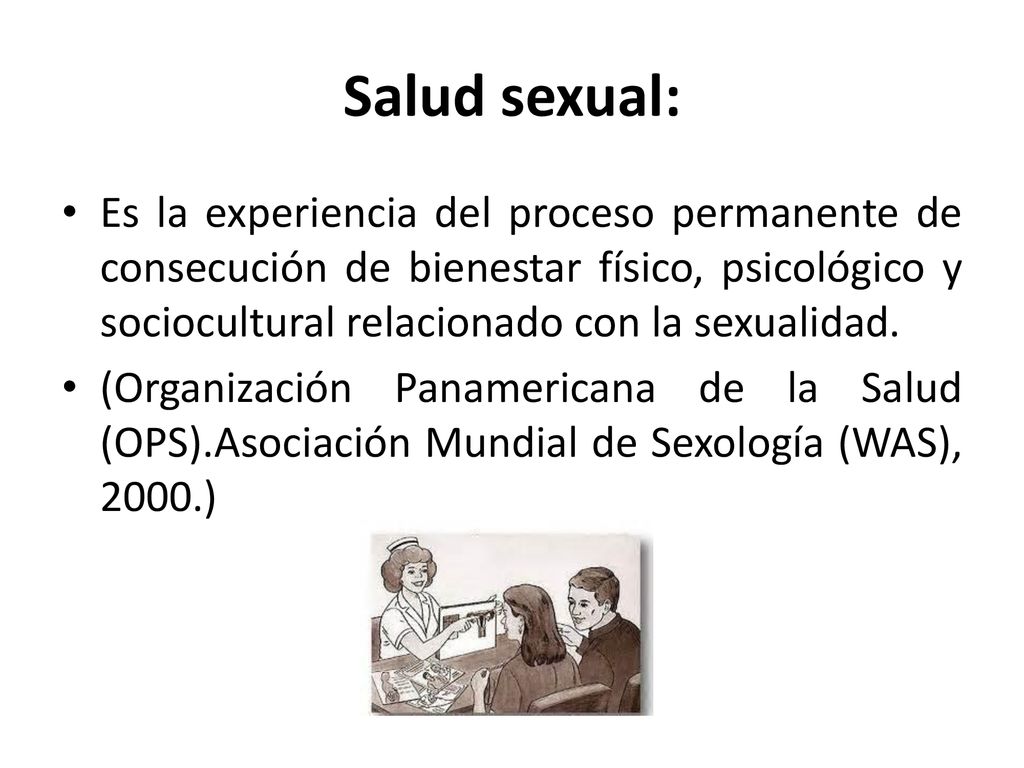 Salud sexual:

• Es la experiencia del proceso permanente de consecución de bienestar físico, psicológico y sociocultural relacionado con la sexualidad.

• (Organización Panamericana de la Salud (OPS).Asociación Mundial de Sexología (WAS), 2000.)